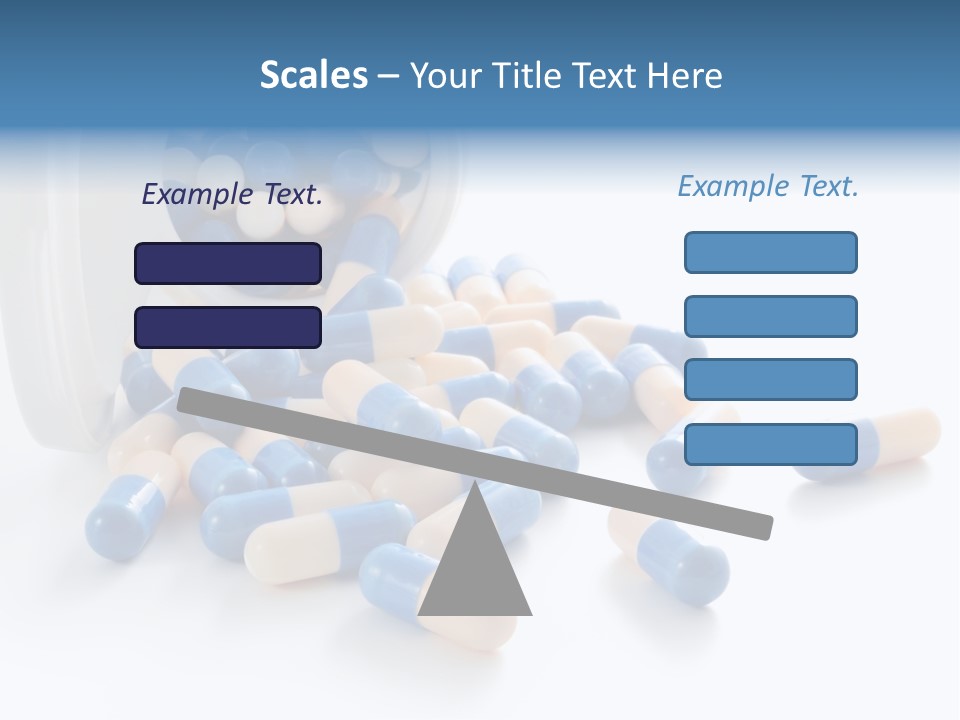 Scales – Your Title Text Here

Example Text.

Example Text.